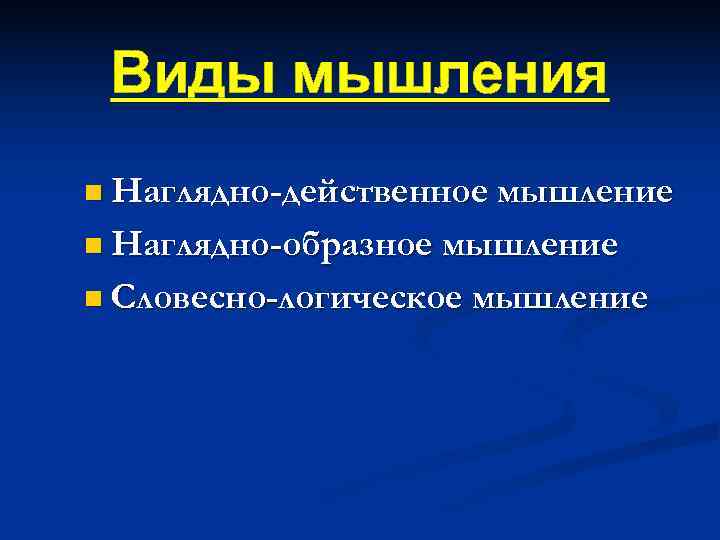 Виды мышления

Наглядно-действенное мышление
Наглядно-образное мышление
Словесно-логическое мышление